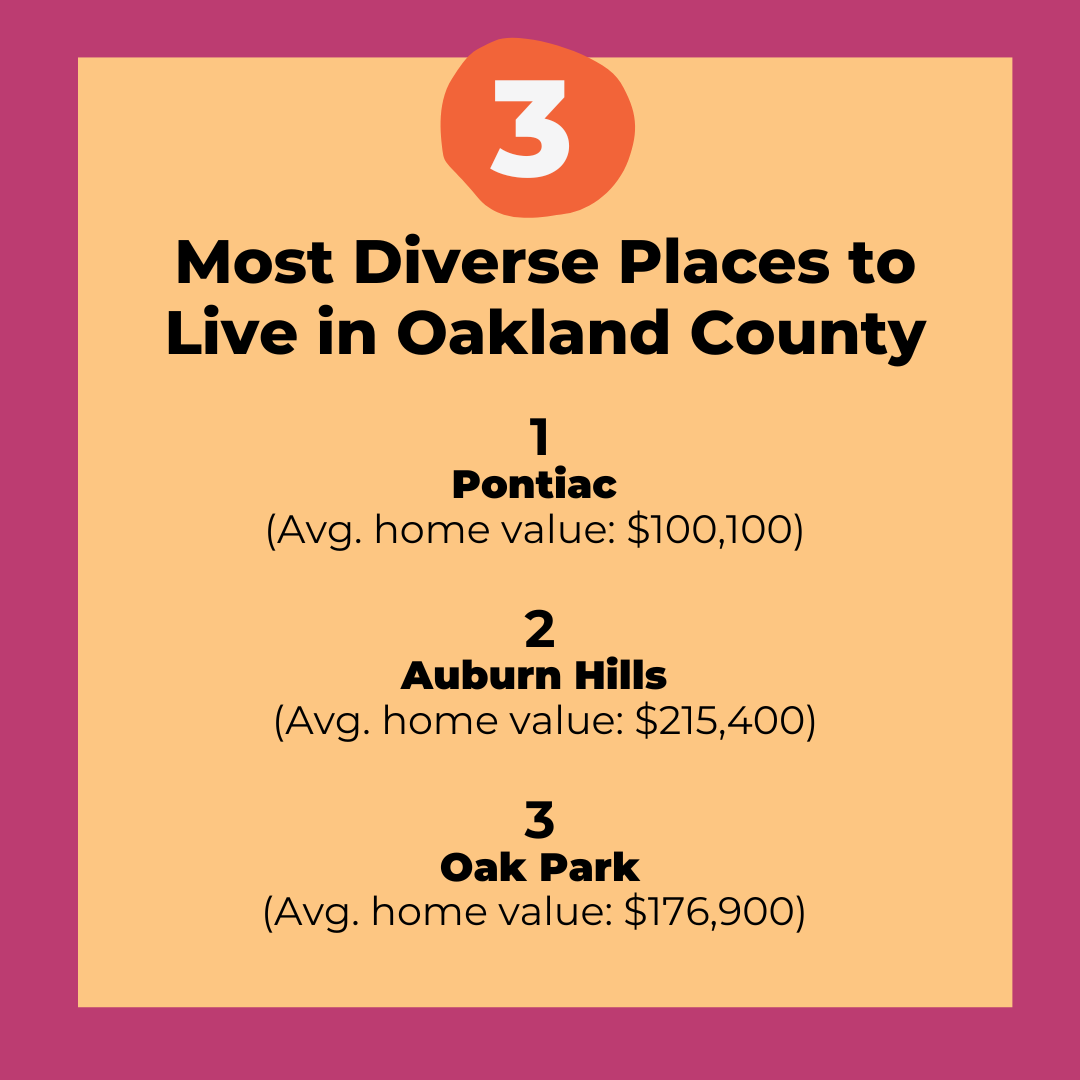 3

Most Diverse Places to Live in Oakland County

1
Pontiac
(Avg. home value: \$100,100)

2
Auburn Hills
(Avg. home value: \$215,400)

3
Oak Park
(Avg. home value: \$176,900)